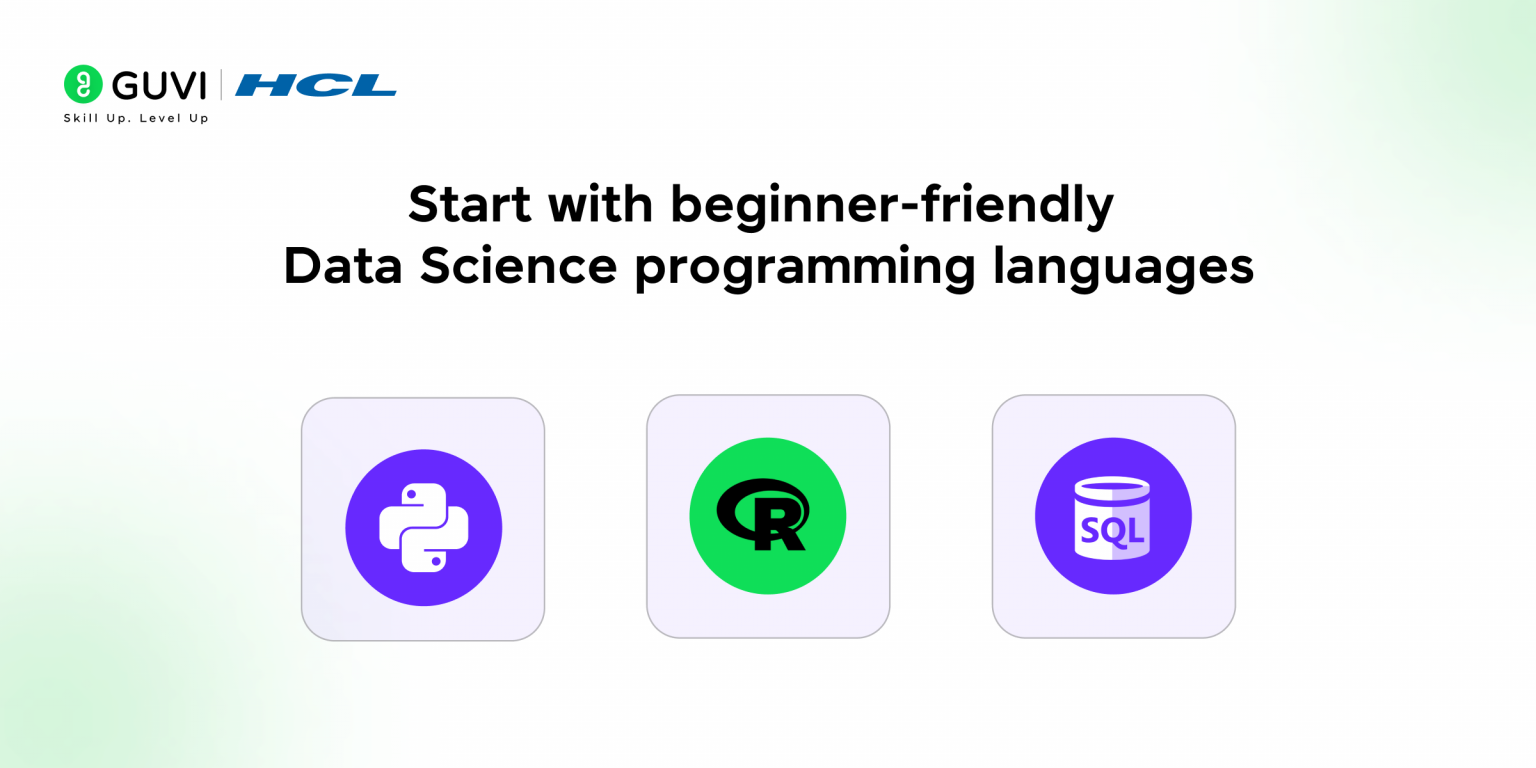 GUVI | HCL
Skill Up. Level Up

Start with beginner-friendly Data Science programming languages

R

SQL